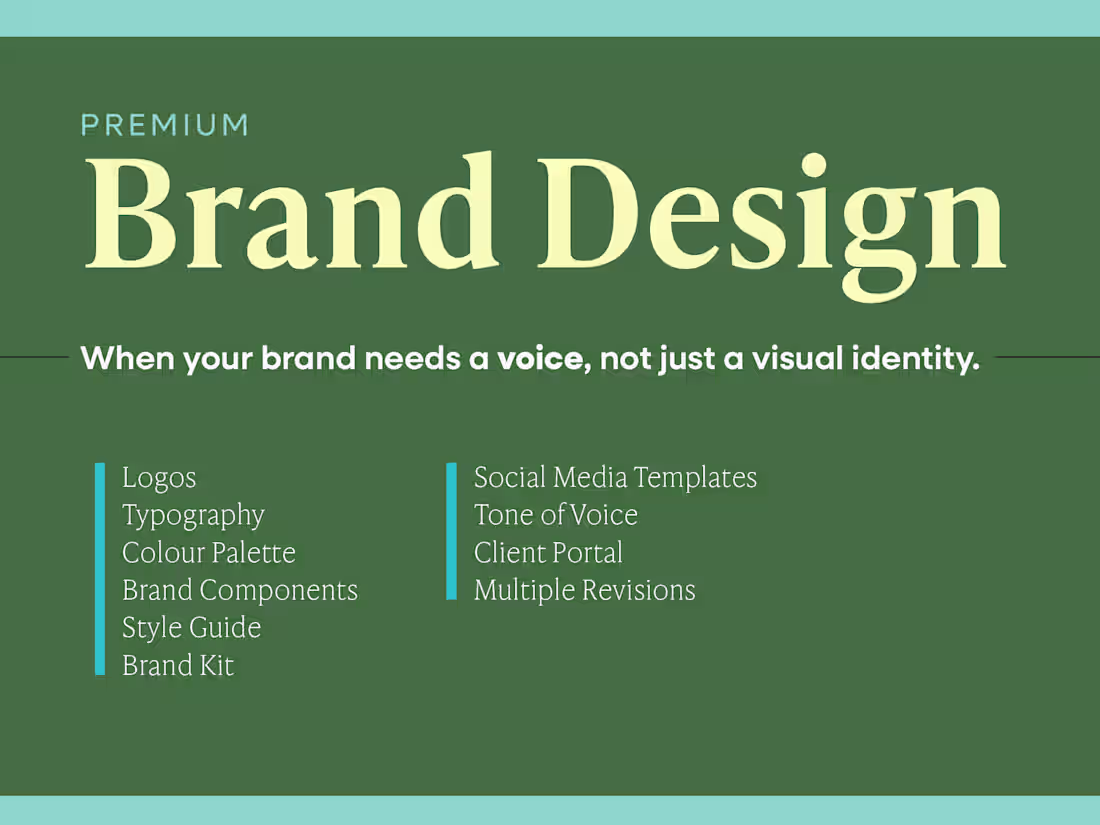 PREMIUM
Brand Design

When your brand needs a voice, not just a visual identity.

Logos
Typography
Colour Palette
Brand Components
Style Guide
Brand Kit

Social Media Templates
Tone of Voice
Client Portal
Multiple Revisions